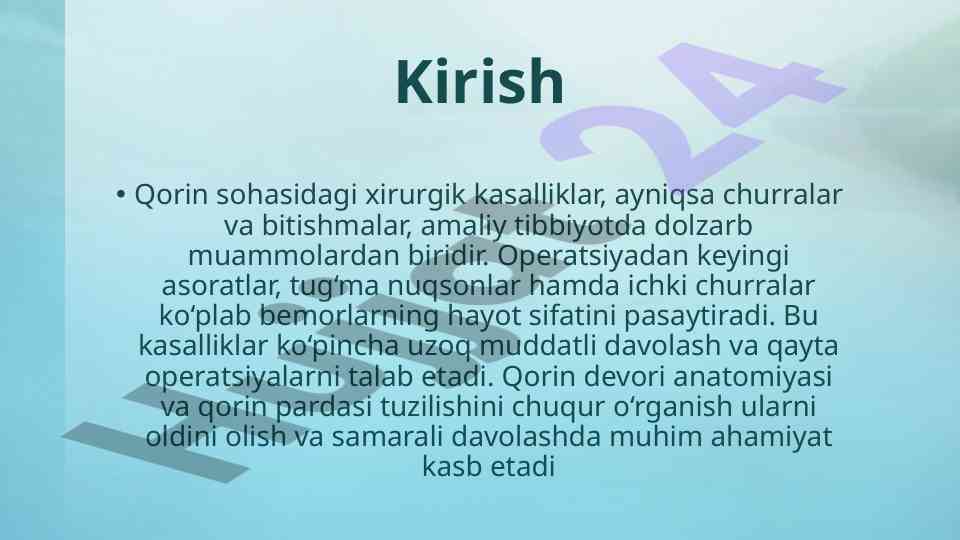 Kirish

• Qorin sohasidagi xirurgik kasalliklar, ayniqsa churralar va bitishmalar, amaliy tibbiyotda dolzarb muammolardan biridir. Operatsiyadan keyingi asoratlar, tug‘ma nuqsonlar hamda ichki churralar ko‘plab bemorlarning hayot sifatini pasaytiradi. Bu kasalliklar ko‘pincha uzoq muddatli davolash va qayta operatsiyalarni talab etadi. Qorin devori anatomiyasi va qorin pardasi tuzilishini chuqur o‘rganish ularni oldini olish va samarali davolashda muhim ahamiyat kasb etadi

Hujjat24